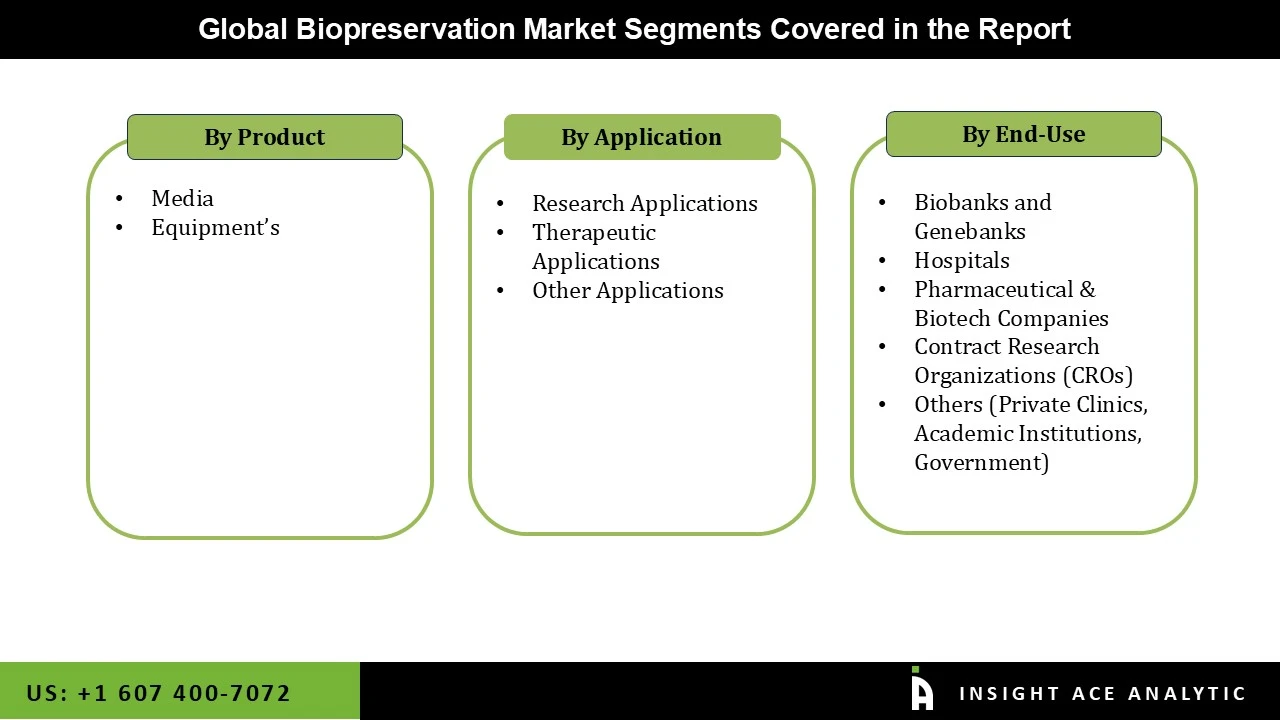 Global Biopreservation Market Segments Covered in the Report

By Product

• Media
• Equipment's

By Application

• Research Applications
• Therapeutic Applications
• Other Applications

By End-Use

• Biobanks and Genebanks
• Hospitals
• Pharmaceutical & Biotech Companies
• Contract Research Organizations (CROs)
• Others (Private Clinics, Academic Institutions, Government)

US: +1 607 400-7072

INSIGHT ACE ANALYTIC